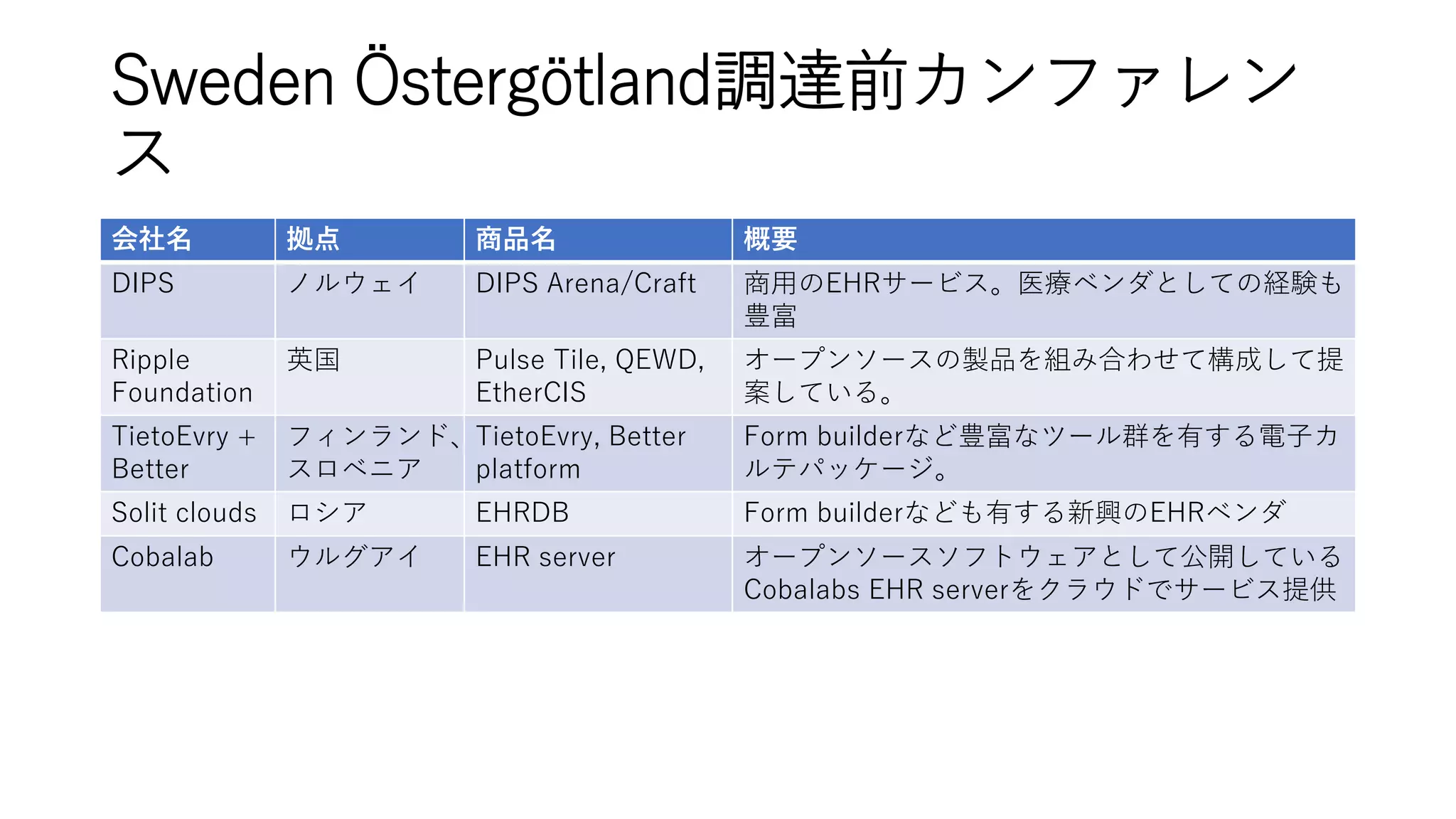 Sweden Östergötland調達前カンファレンス

| 会社名 | 拠点 | 商品名 | 概要 |
|---|---|---|---|
| DIPS | ノルウェイ | DIPS Arena/Craft | 商用のEHRサービス。医療ベンダとしての経験も豊富 |
| Ripple Foundation | 英国 | Pulse Tile, QEWD, EtherCIS | オープンソースの製品を組み合わせて構成して提案している。 |
| TietoEvry + Better | フィンランド、スロベニア | TietoEvry, Better platform | Form builderなど豊富なツール群を有する電子カルテパッケージ。 |
| Solit clouds | ロシア | EHRDB | Form builderなども有する新興のEHRベンダ |
| Cobalab | ウルグアイ | EHR server | オープンソースソフトウェアとして公開しているCobalabs EHR serverをクラウドでサービス提供 |